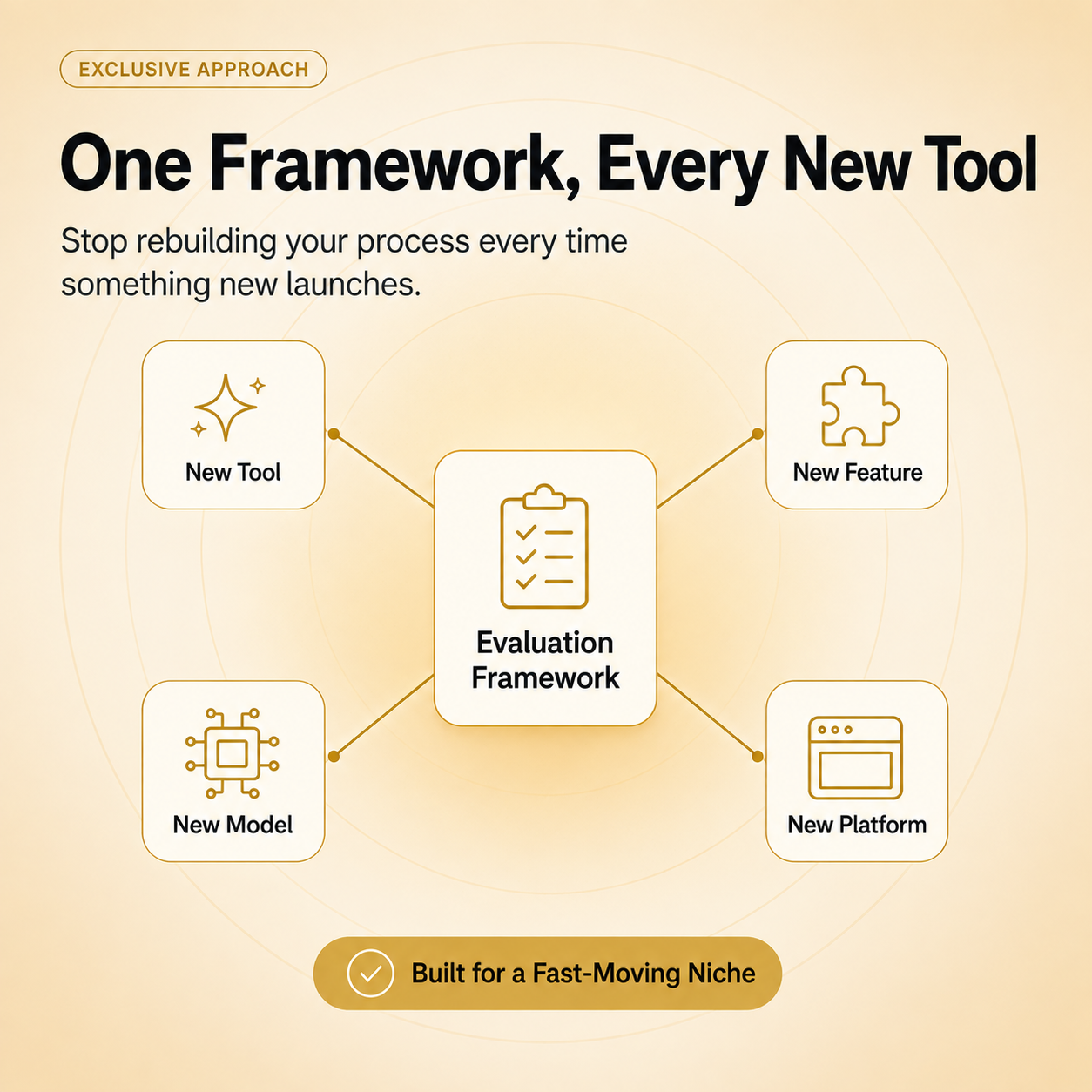 EXCLUSIVE APPROACH

One Framework, Every New Tool

Stop rebuilding your process every time something new launches.

New Tool

New Feature

Evaluation Framework

New Model

New Platform

Built for a Fast-Moving Niche